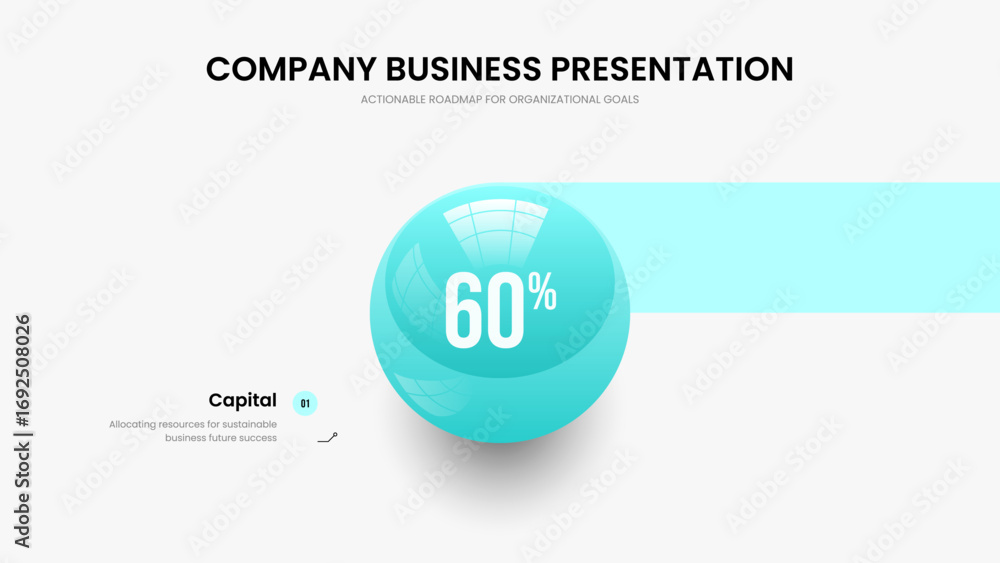 COMPANY BUSINESS PRESENTATION

ACTIONABLE ROADMAP FOR ORGANIZATIONAL GOALS

60%

Capital

01

Allocating resources for sustainable business future success

Adobe Stock | #1692508026